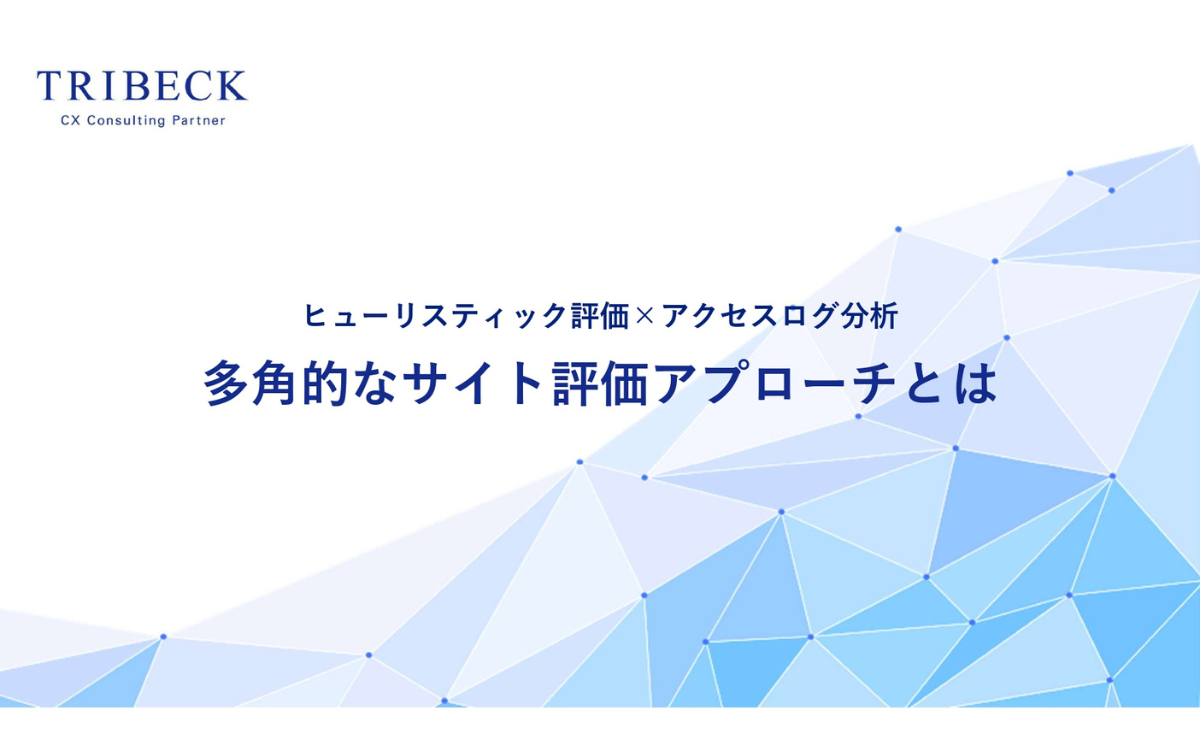 TRIBECK
CX Consulting Partner

ヒューリスティック評価×アクセスログ分析
多角的なサイト評価アプローチとは